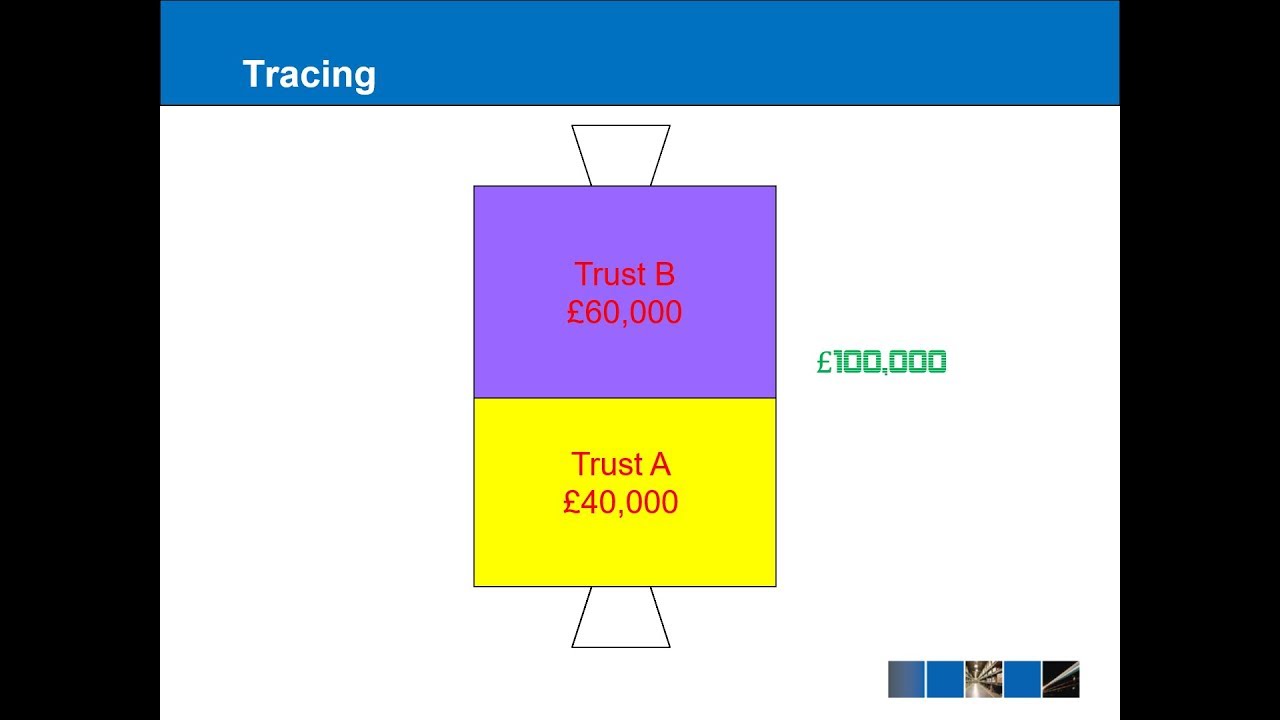 Tracing

Trust B
£60,000

£100,000

Trust A
£40,000